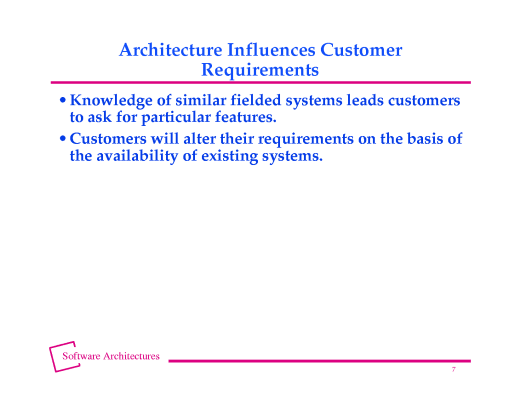 Architecture Influences Customer Requirements

• Knowledge of similar fielded systems leads customers to ask for particular features.

• Customers will alter their requirements on the basis of the availability of existing systems.

Software Architectures

7